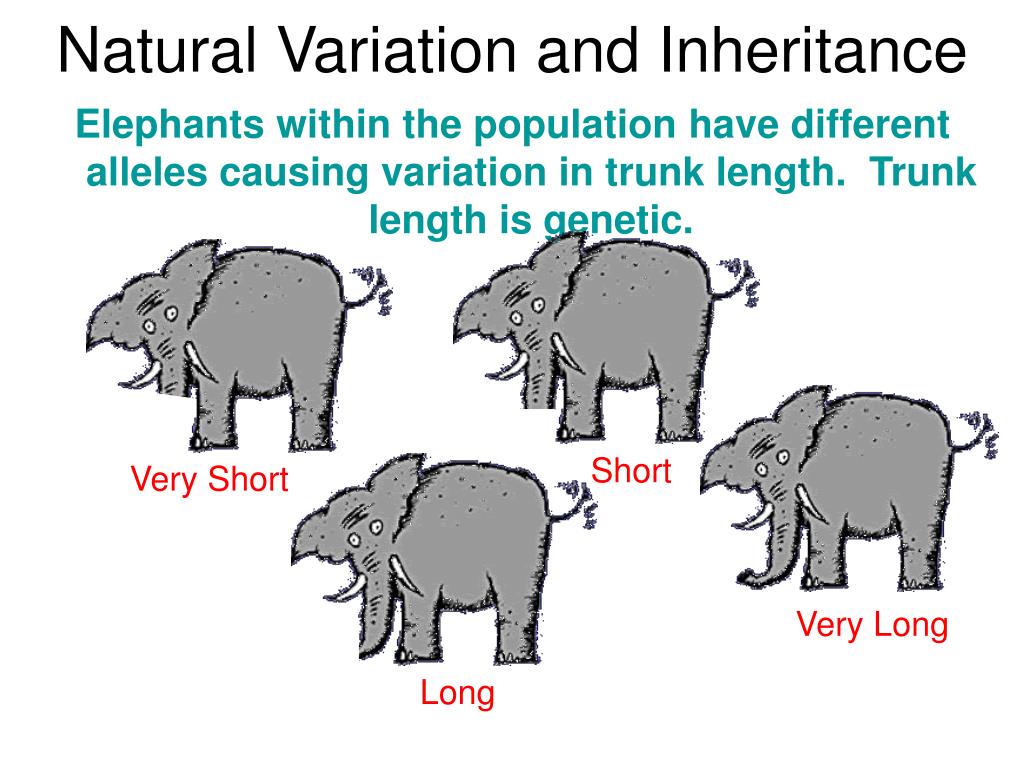 Natural Variation and Inheritance

Elephants within the population have different alleles causing variation in trunk length. Trunk length is genetic.

Very Short

Short

Long

Very Long